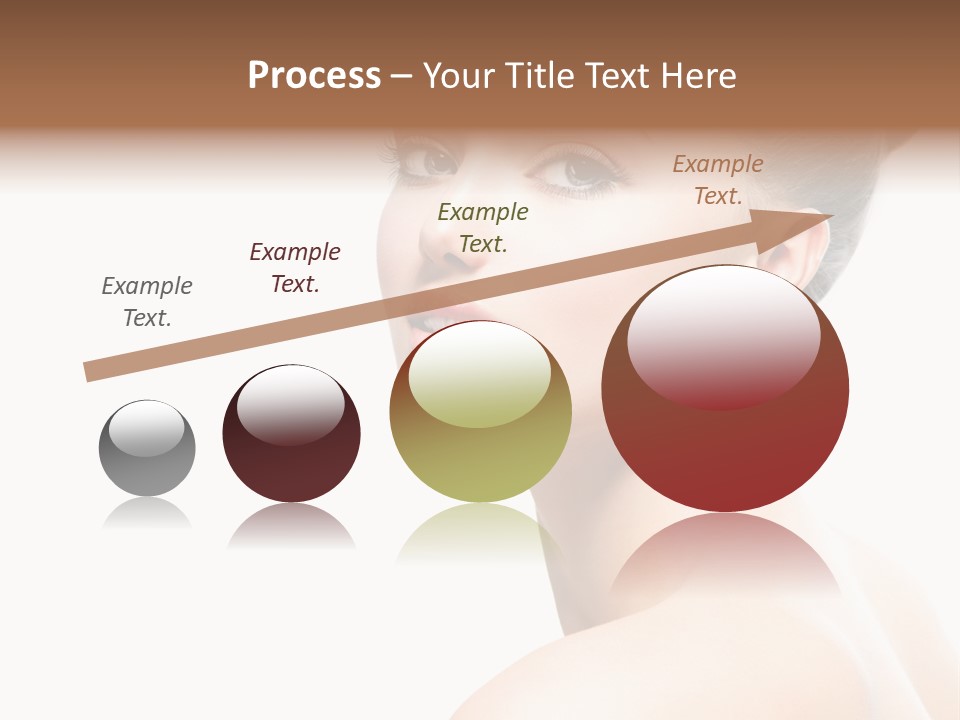 Process – Your Title Text Here

Example Text.

Example Text.

Example Text.

Example Text.